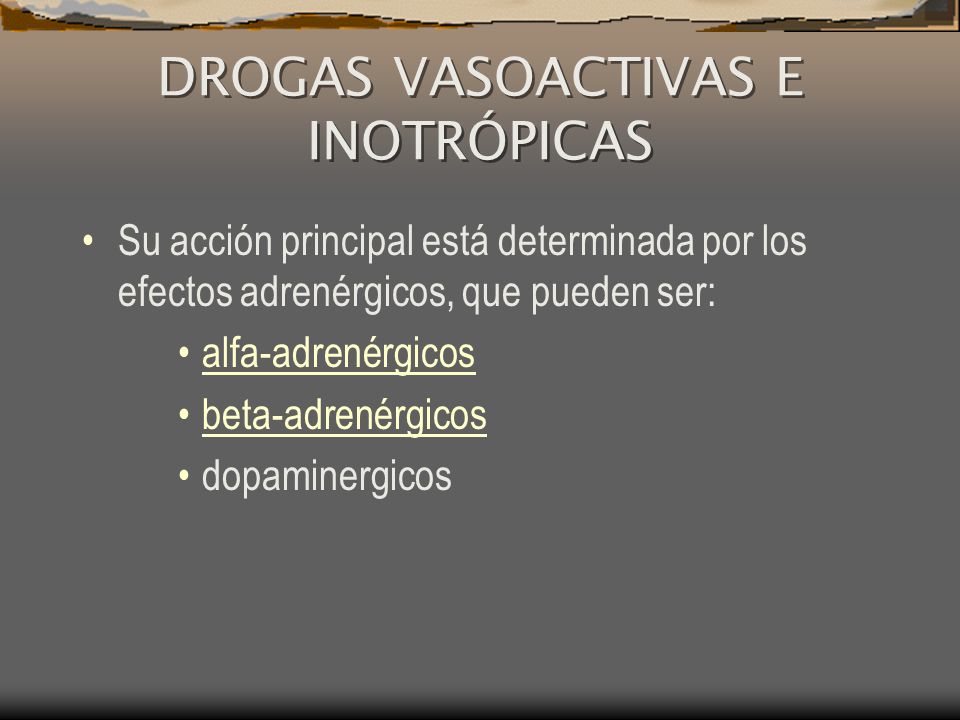 DROGAS VASOACTIVAS E INOTRÓPICAS

• Su acción principal está determinada por los efectos adrenérgicos, que pueden ser:
• alfa-adrenérgicos
• beta-adrenérgicos
• dopaminergicos